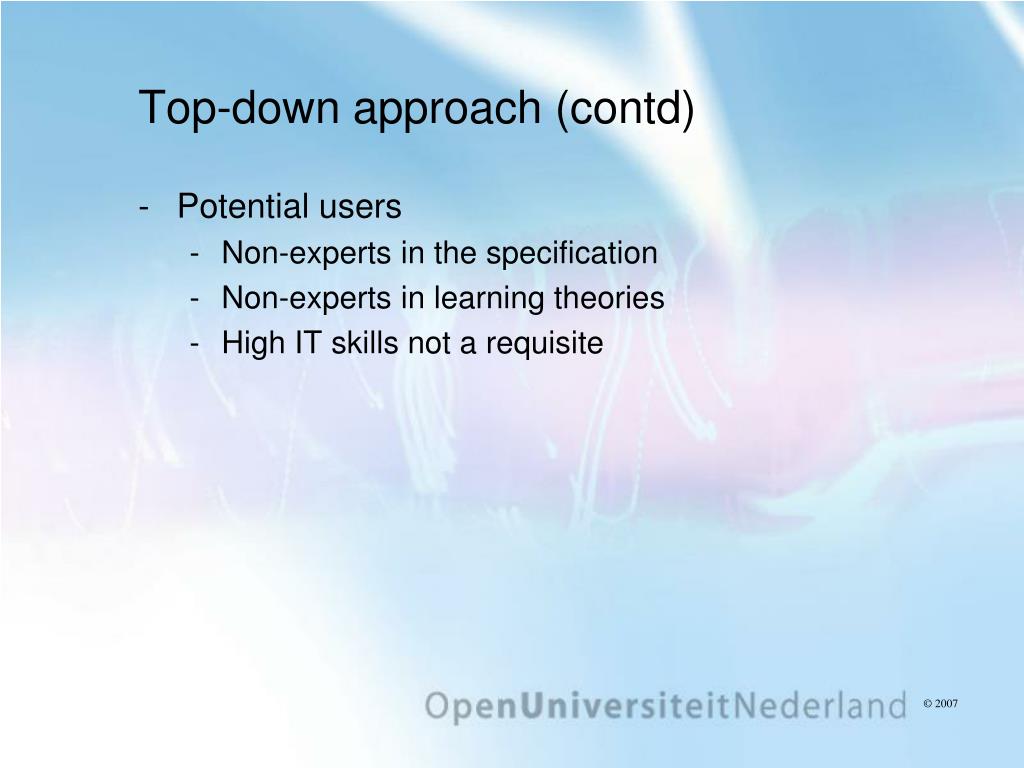 Top-down approach (contd)

- Potential users
  - Non-experts in the specification
  - Non-experts in learning theories
  - High IT skills not a requisite

OpenUniversiteitNederland © 2007